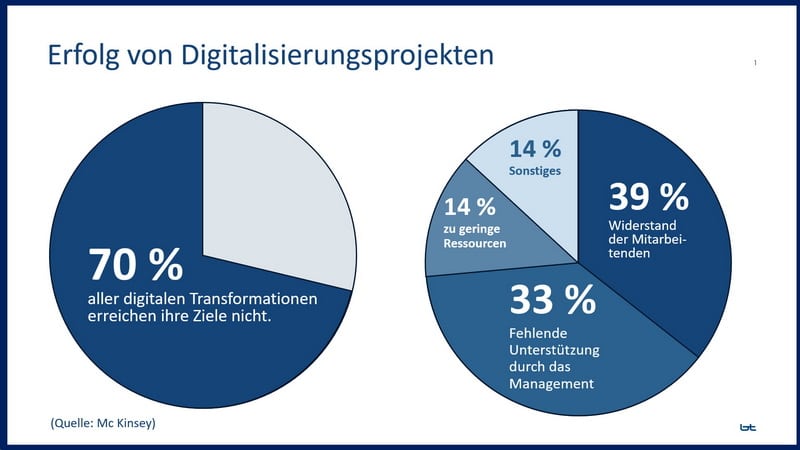 Erfolg von Digitalisierungsprojekten

1

70 %
aller digitalen Transformationen erreichen ihre Ziele nicht.

14 %
Sonstiges

14 %
zu geringe Ressourcen

39 %
Widerstand der Mitarbeitenden

33 %
Fehlende Unterstützung durch das Management

(Quelle: Mc Kinsey)

bt